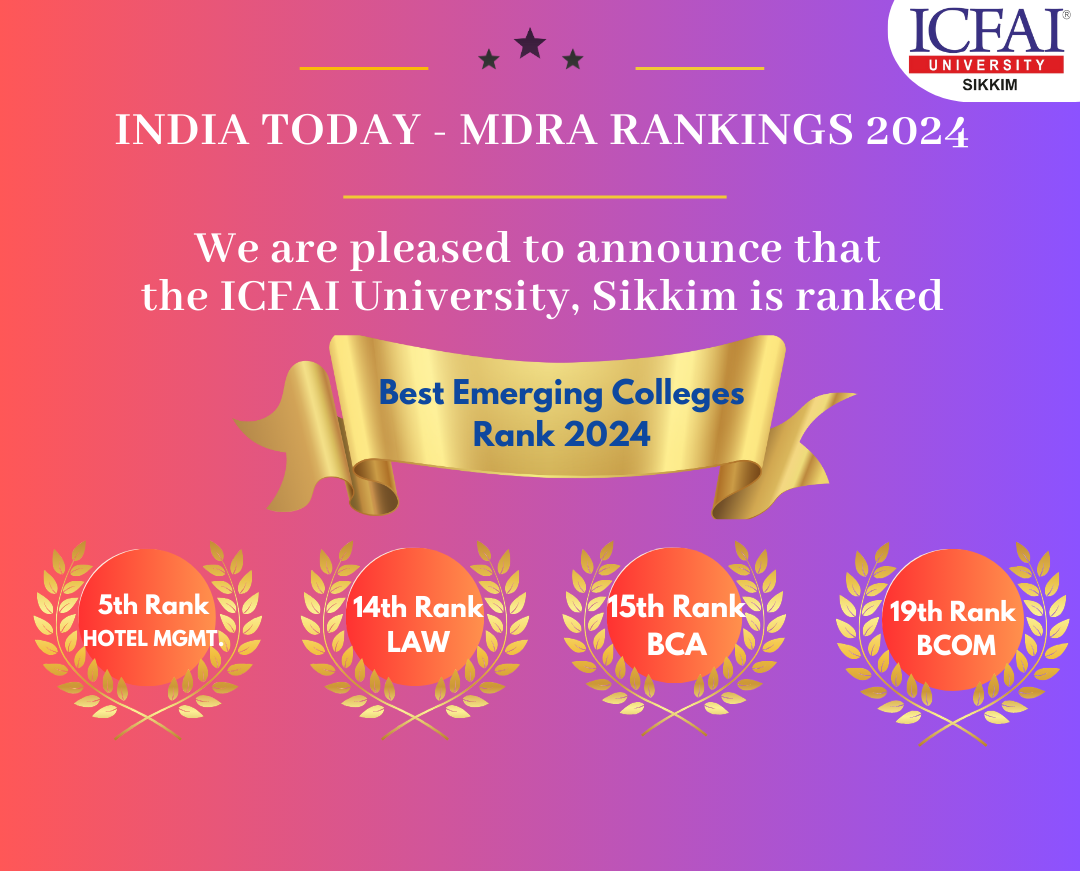 ICFAI®
UNIVERSITY
SIKKIM

INDIA TODAY - MDRA RANKINGS 2024

We are pleased to announce that the ICFAI University, Sikkim is ranked

Best Emerging Colleges Rank 2024

5th Rank
HOTEL MGMT.

14th Rank
LAW

15th Rank
BCA

19th Rank
BCOM